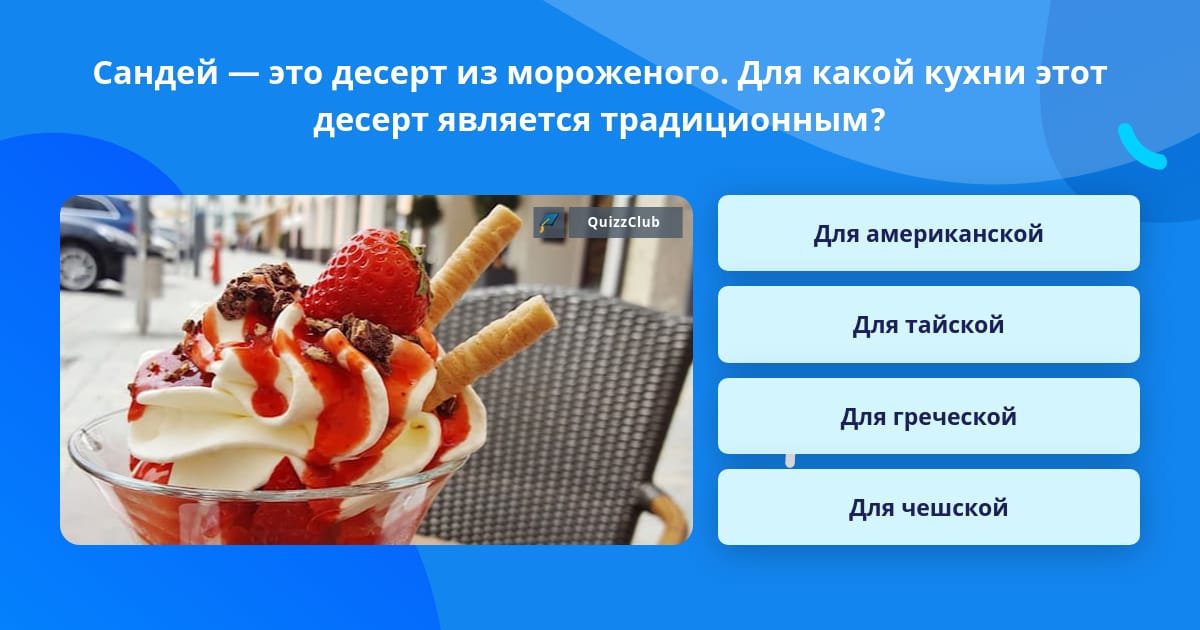 Сандей — это десерт из мороженого. Для какой кухни этот десерт является традиционным?

QuizzClub

Для американской

Для тайской

Для греческой

Для чешской